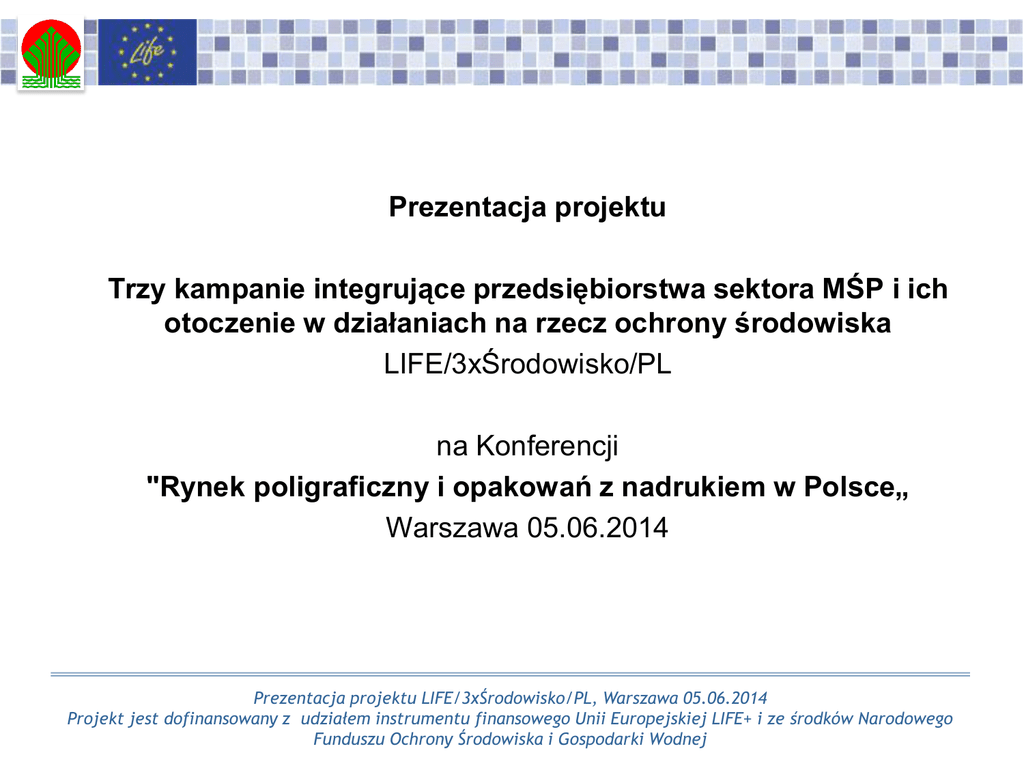 Life

Prezentacja projektu

Trzy kampanie integrujące przedsiębiorstwa sektora MŚP i ich otoczenie w działaniach na rzecz ochrony środowiska
LIFE/3xŚrodowisko/PL

na Konferencji
"Rynek poligraficzny i opakowań z nadrukiem w Polsce„
Warszawa 05.06.2014

Prezentacja projektu LIFE/3xŚrodowisko/PL, Warszawa 05.06.2014
Projekt jest dofinansowany z udziałem instrumentu finansowego Unii Europejskiej LIFE+ i ze środków Narodowego Funduszu Ochrony Środowiska i Gospodarki Wodnej